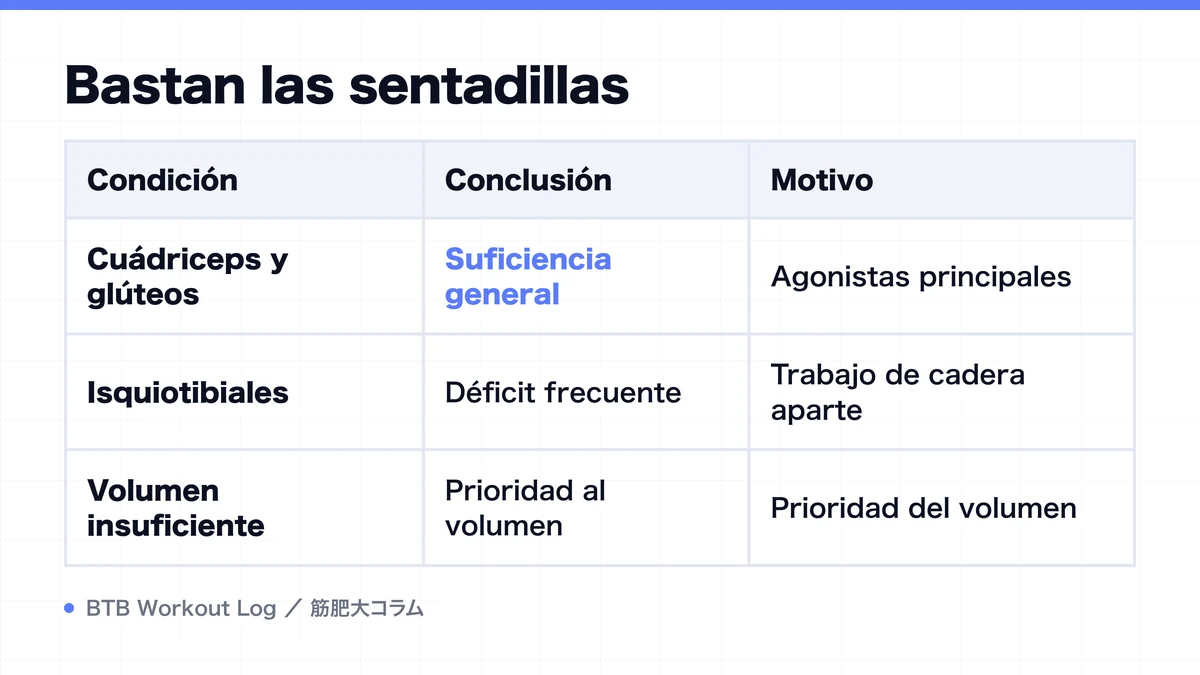 Bastan las sentadillas

| Condición | Conclusión | Motivo |
|---|---|---|
| Cuádriceps y glúteos | Suficiencia general | Agonistas principales |
| Isquiotibiales | Déficit frecuente | Trabajo de cadera aparte |
| Volumen insuficiente | Prioridad al volumen | Prioridad del volumen |

BTB Workout Log ／ 筋肥大コラム